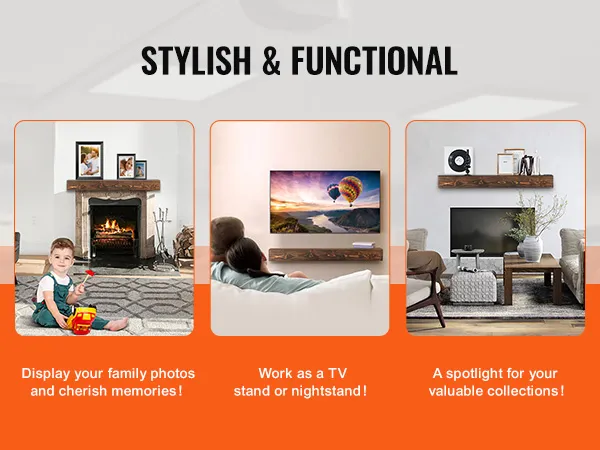 STYLISH & FUNCTIONAL

Display your family photos and cherish memories!

Work as a TV stand or nightstand!

A spotlight for your valuable collections!